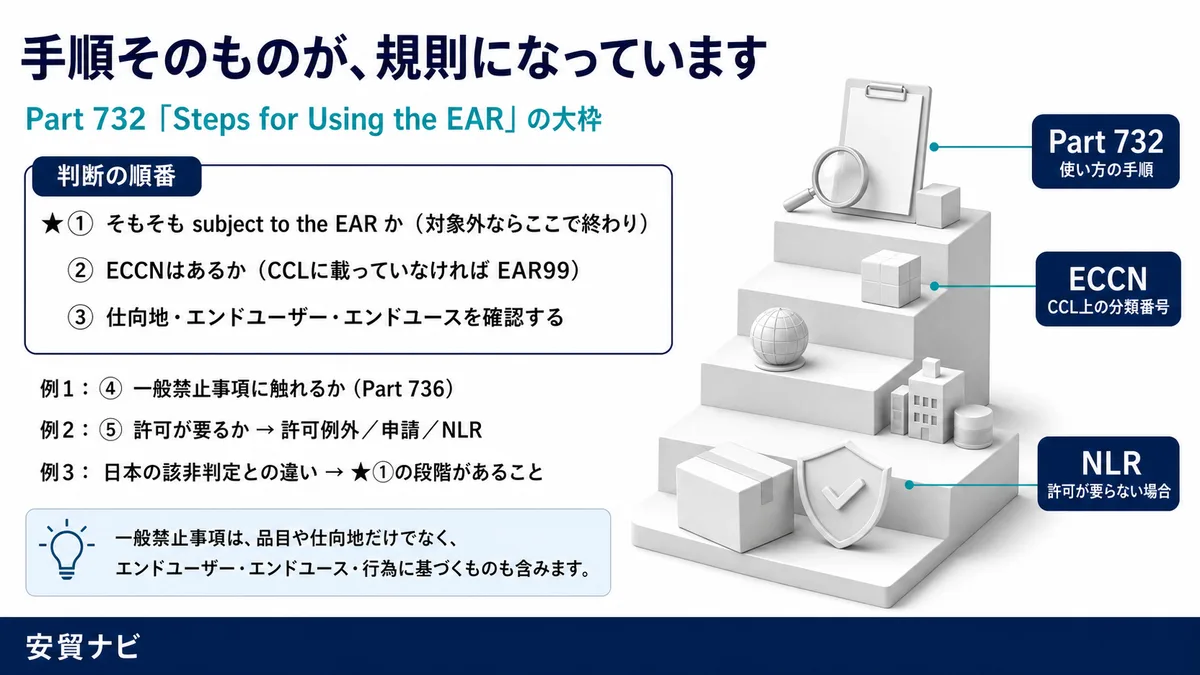 手順そのものが、規則になっています

Part 732「Steps for Using the EAR」の大枠

判断の順番

★① そもそも subject to the EAR か（対象外ならここで終わり）

② ECCNはあるか（CCLに載っていなければ EAR99）

③ 仕向地・エンドユーザー・エンドユースを確認する

例1：④ 一般禁止事項に触れるか（Part 736）

例2：⑤ 許可が要るか → 許可例外／申請／NLR

例3： 日本の該非判定との違い → ★①の段階があること

一般禁止事項は、品目や仕向地だけでなく、エンドユーザー・エンドユース・行為に基づくものも含みます。

Part 732
使い方の手順

ECCN
CCL上の分類番号

NLR
許可が要らない場合

安貿ナビ